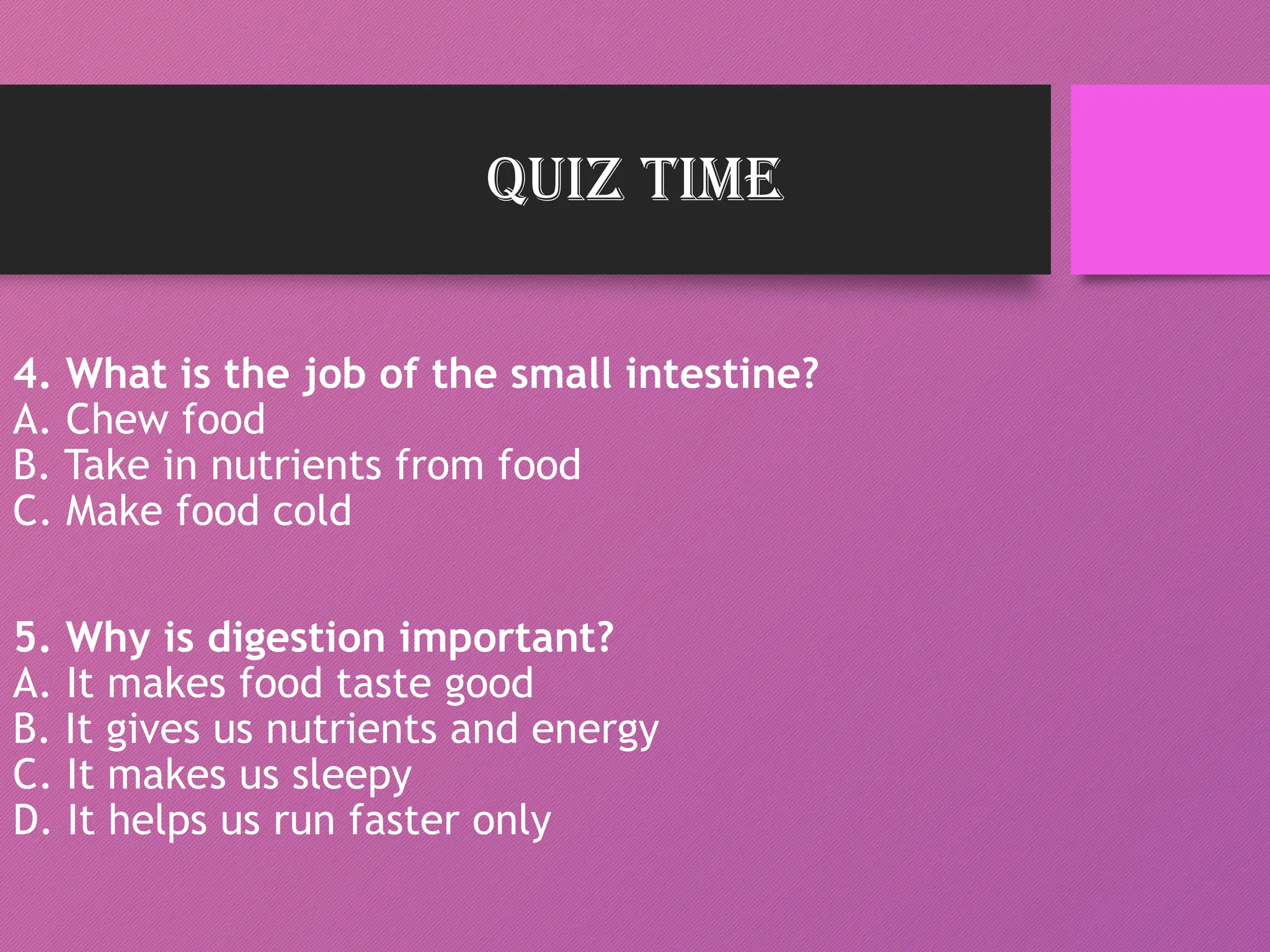 QUIZ TIME

4. What is the job of the small intestine?
A. Chew food
B. Take in nutrients from food
C. Make food cold

5. Why is digestion important?
A. It makes food taste good
B. It gives us nutrients and energy
C. It makes us sleepy
D. It helps us run faster only